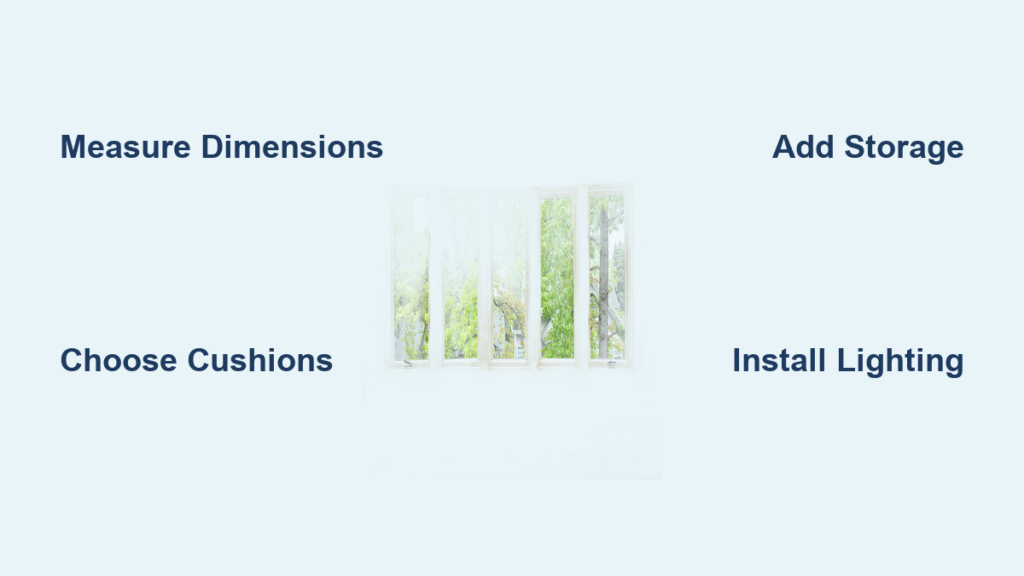 Measure Dimensions

Add Storage

Choose Cushions

Install Lighting